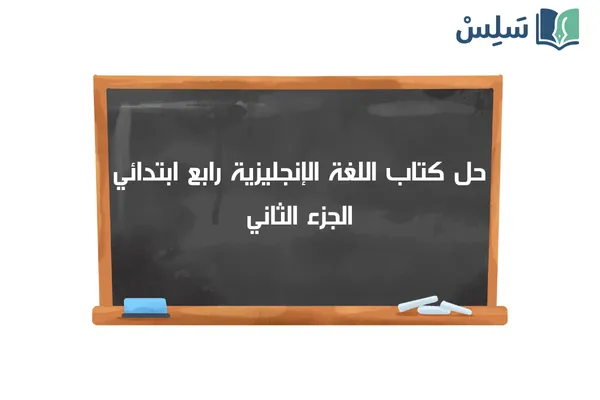 سَلِسْ

حل كتاب اللغة الإنجليزية رابع ابتدائي الجزء الثاني